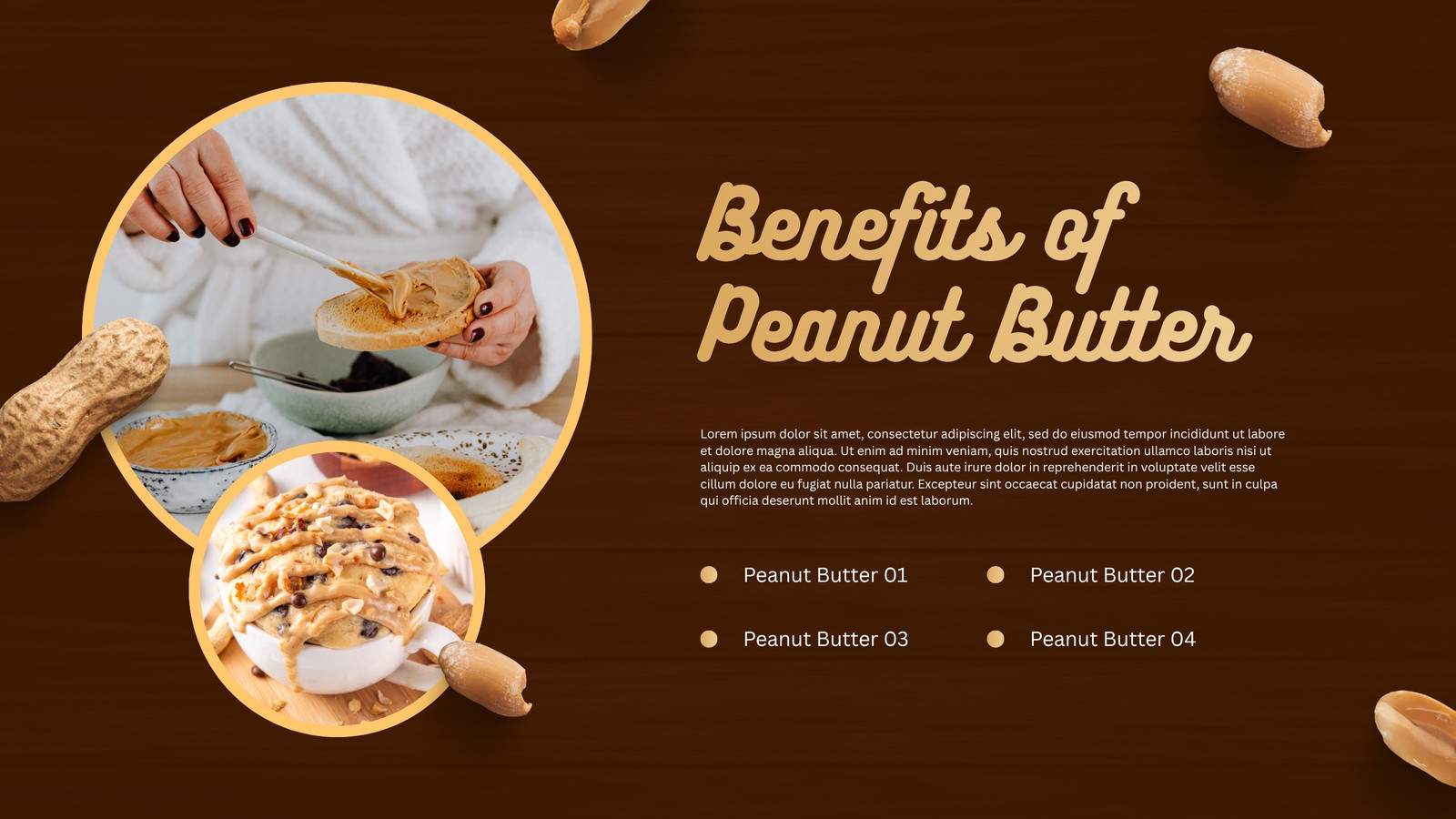 Benefits of Peanut Butter

Lorem ipsum dolor sit amet, consectetur adipiscing elit, sed do eiusmod tempor incididunt ut labore et dolore magna aliqua. Ut enim ad minim veniam, quis nostrud exercitation ullamco laboris nisi ut aliquip ex ea commodo consequat. Duis aute irure dolor in reprehenderit in voluptate velit esse cillum dolore eu fugiat nulla pariatur. Excepteur sint occaecat cupidatat non proident, sunt in culpa qui officia deserunt mollit anim id est laborum.

• Peanut Butter 01
• Peanut Butter 03

• Peanut Butter 02
• Peanut Butter 04